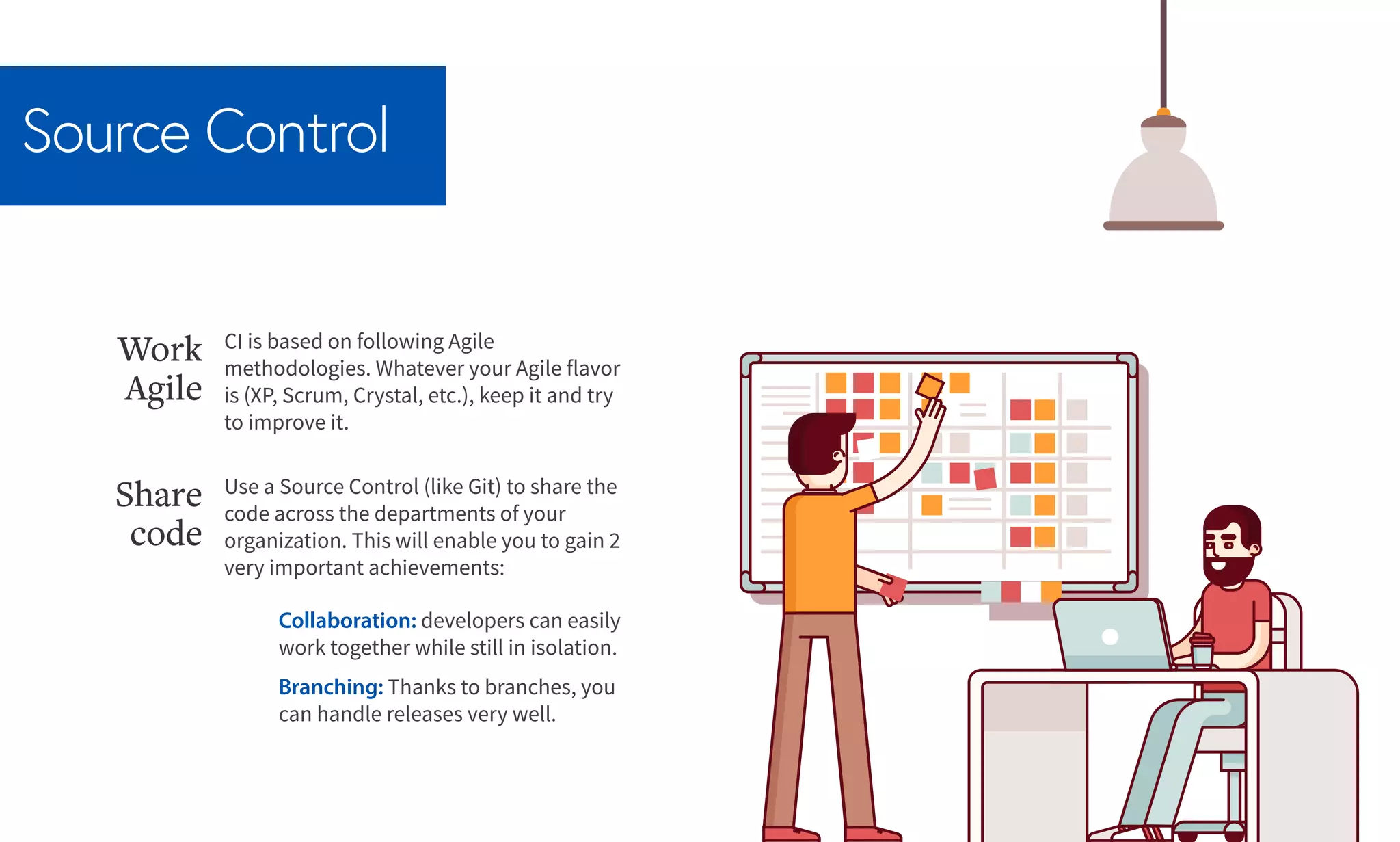 Source Control

Work Agile

CI is based on following Agile methodologies. Whatever your Agile flavor is (XP, Scrum, Crystal, etc.), keep it and try to improve it.

Share code

Use a Source Control (like Git) to share the code across the departments of your organization. This will enable you to gain 2 very important achievements:

Collaboration: developers can easily work together while still in isolation.

Branching: Thanks to branches, you can handle releases very well.